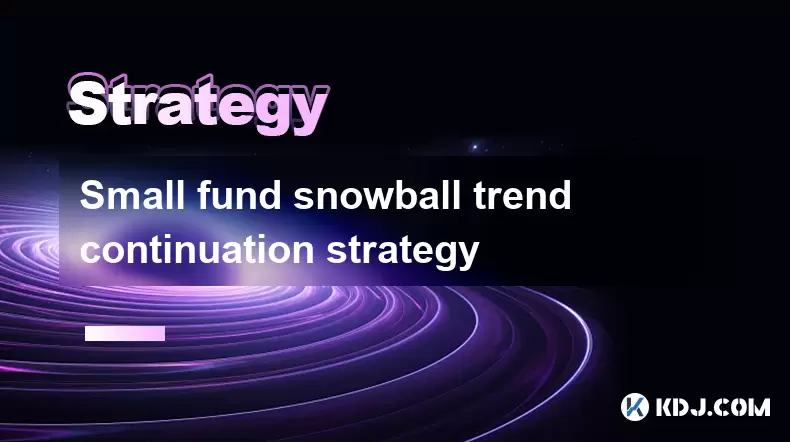 Strategy

Small fund snowball trend continuation strategy

KDJ.COM